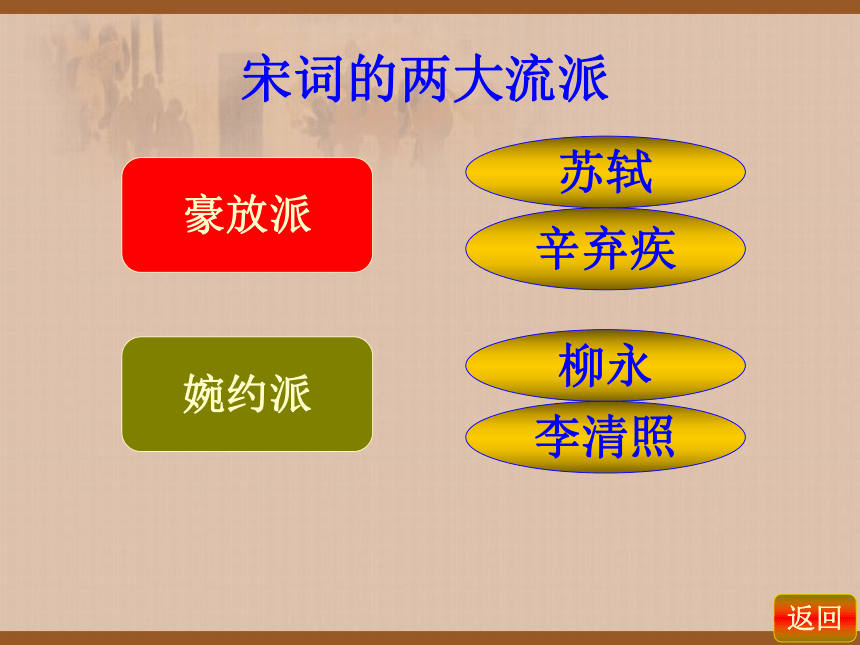 宋词的两大流派

豪放派

苏轼

辛弃疾

婉约派

柳永

李清照

返回